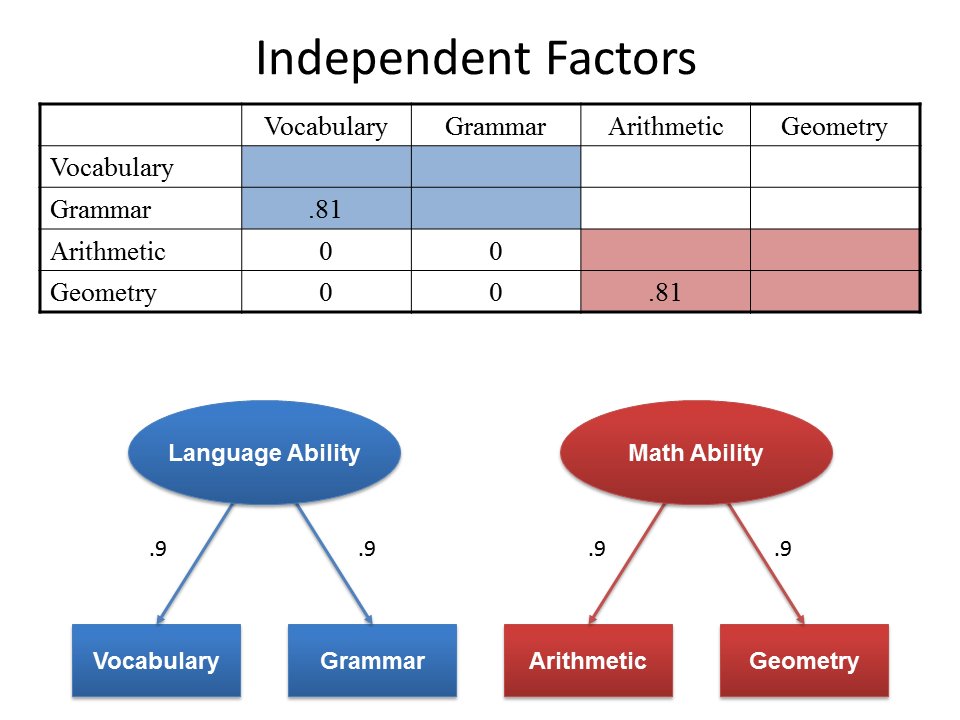 Independent Factors

| | Vocabulary | Grammar | Arithmetic | Geometry |
|---|---|---|---|---|
| Vocabulary | | | | |
| Grammar | .81 | | | |
| Arithmetic | 0 | 0 | | |
| Geometry | 0 | 0 | .81 | |

Language Ability

.9

.9

Vocabulary

Grammar

Math Ability

.9

.9

Arithmetic

Geometry